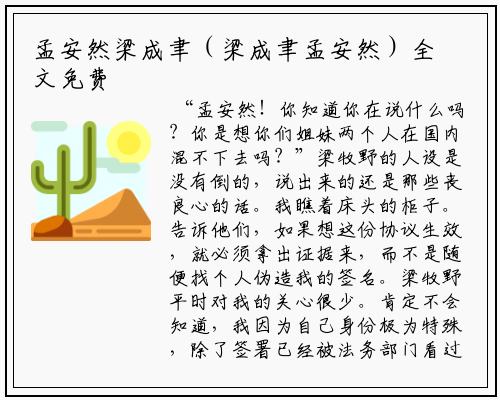 孟安然梁成聿（梁成聿孟安然）全文免费

“孟安然！你知道你在说什么吗？你是想你们姐妹两个人在国内混不下去吗？”梁牧野的人设是没有倒的，说出来的还是那些丧良心的话。我瞧着床头的柜子。告诉他们，如果想这份协议生效，就必须拿出证据来，而不是随便找个人伪造我的签名。梁牧野平时对我的关心很少。肯定不会知道，我因为自己身份极为特殊，除了签署已经被法务部门看过